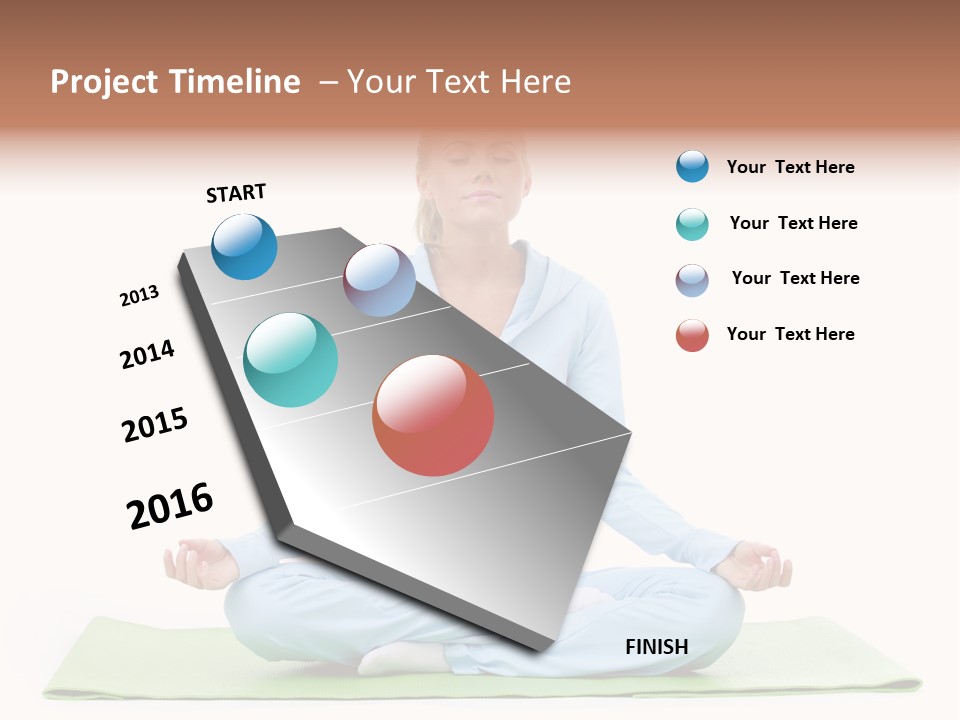 Project Timeline – Your Text Here

START

2013

2014

2015

2016

FINISH

Your Text Here

Your Text Here

Your Text Here

Your Text Here